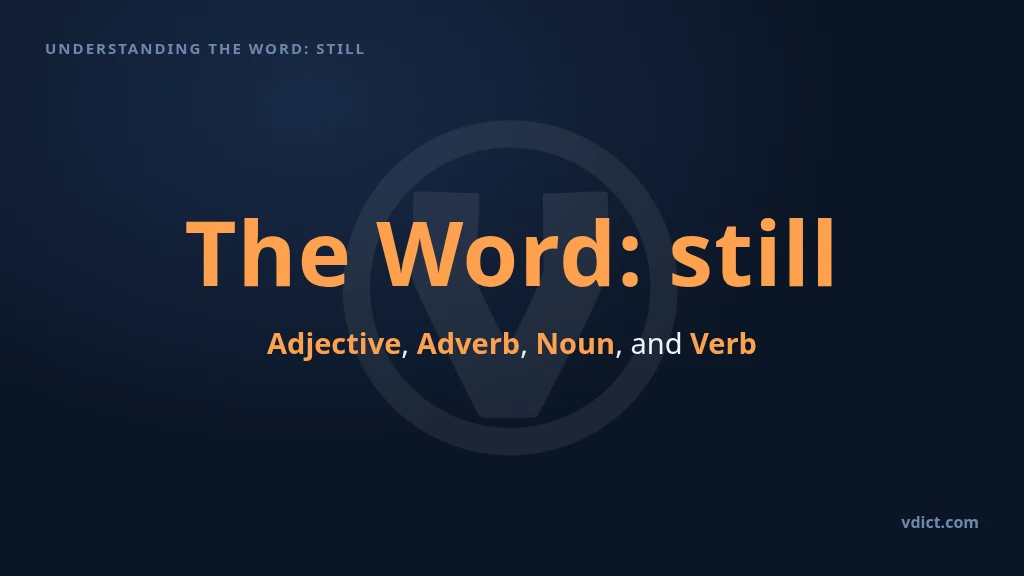 UNDERSTANDING THE WORD: STILL

The Word: still

Adjective, Adverb, Noun, and Verb

vdict.com